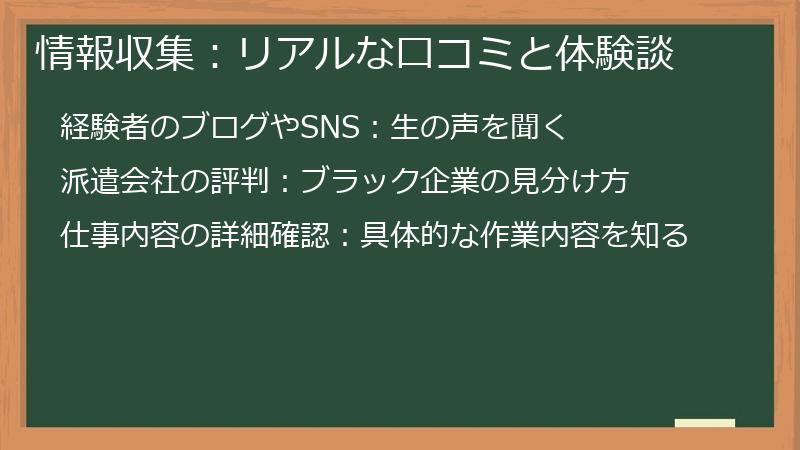 情報収集：リアルな口コミと体験談

経験者のブログやSNS：生の声を聞く

派遣会社の評判：ブラック企業の見分け方

仕事内容の詳細確認：具体的な作業内容を知る